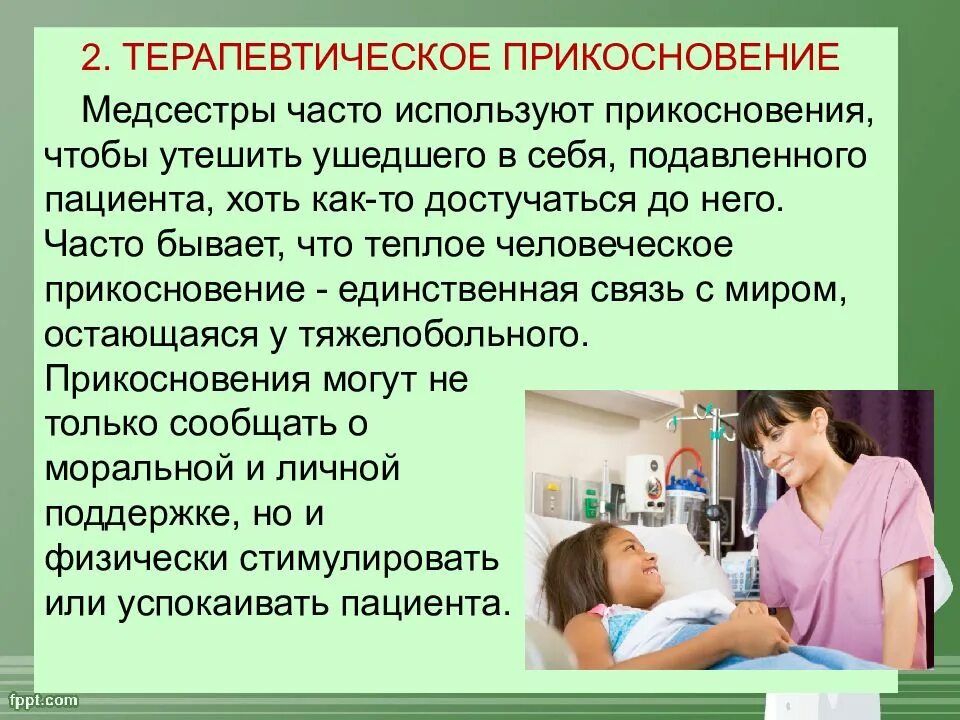 2. ТЕРАПЕВТИЧЕСКОЕ ПРИКОСНОВЕНИЕ

Медсестры часто используют прикосновения, чтобы утешить ушедшего в себя, подавленного пациента, хоть как-то достучаться до него. Часто бывает, что теплое человеческое прикосновение - единственная связь с миром, остающаяся у тяжелобольного. Прикосновения могут не только сообщать о моральной и личной поддержке, но и физически стимулировать или успокаивать пациента.

fppt.com